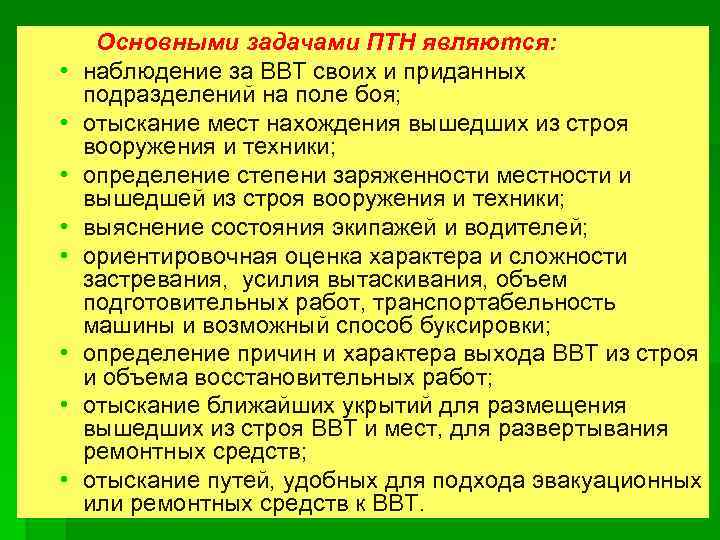 Основными задачами ПТН являются:

• наблюдение за ВВТ своих и приданных подразделений на поле боя;
• отыскание мест нахождения вышедших из строя вооружения и техники;
• определение степени заряженности местности и вышедшей из строя вооружения и техники;
• выяснение состояния экипажей и водителей;
• ориентировочная оценка характера и сложности застревания, усилия вытаскивания, объем подготовительных работ, транспортабельность машины и возможный способ буксировки;
• определение причин и характера выхода ВВТ из строя и объема восстановительных работ;
• отыскание ближайших укрытий для размещения вышедших из строя ВВТ и мест, для развертывания ремонтных средств;
• отыскание путей, удобных для подхода эвакуационных или ремонтных средств к ВВТ.